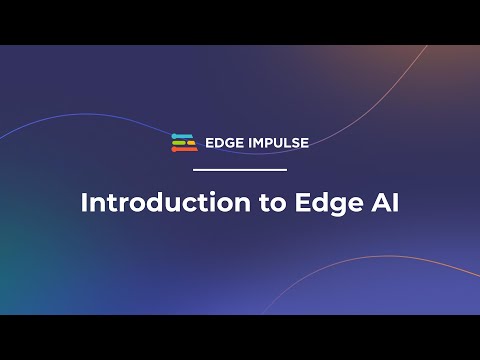 EDGE IMPULSE

Introduction to Edge AI